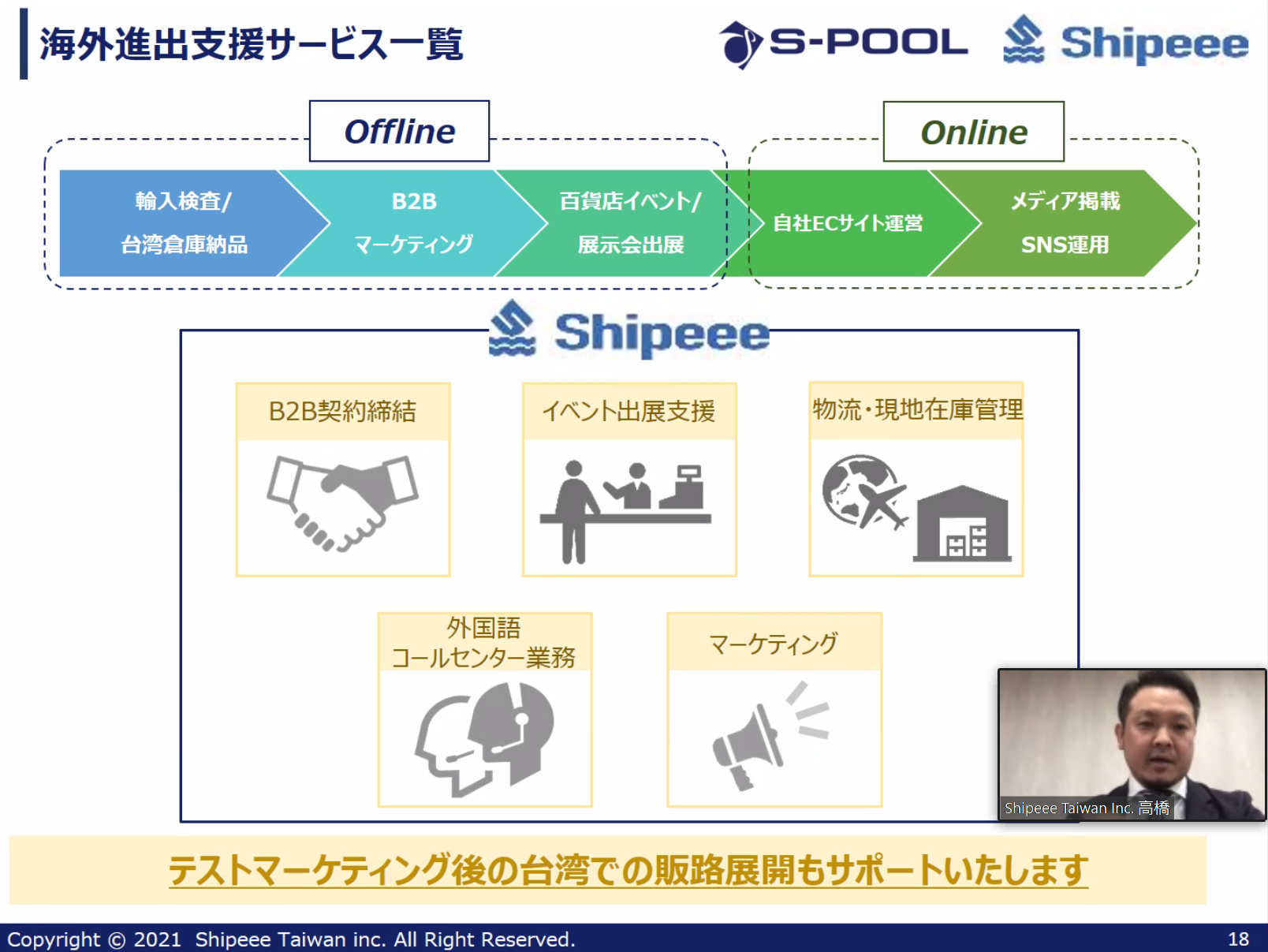 海外進出支援サービス一覧

S-POOL Shipeee

Offline

Online

輸入検査/
台湾倉庫納品

B2B
マーケティング

百貨店イベント/
展示会出展

自社ECサイト運営

メディア掲載
SNS運用

Shipeee

B2B契約締結

イベント出展支援

物流・現地在庫管理

外国語
コールセンター業務

マーケティング

Shipeee Taiwan Inc. 高橋

テストマーケティング後の台湾での販路展開もサポートいたします

Copyright © 2021 Shipeee Taiwan inc. All Right Reserved.

18